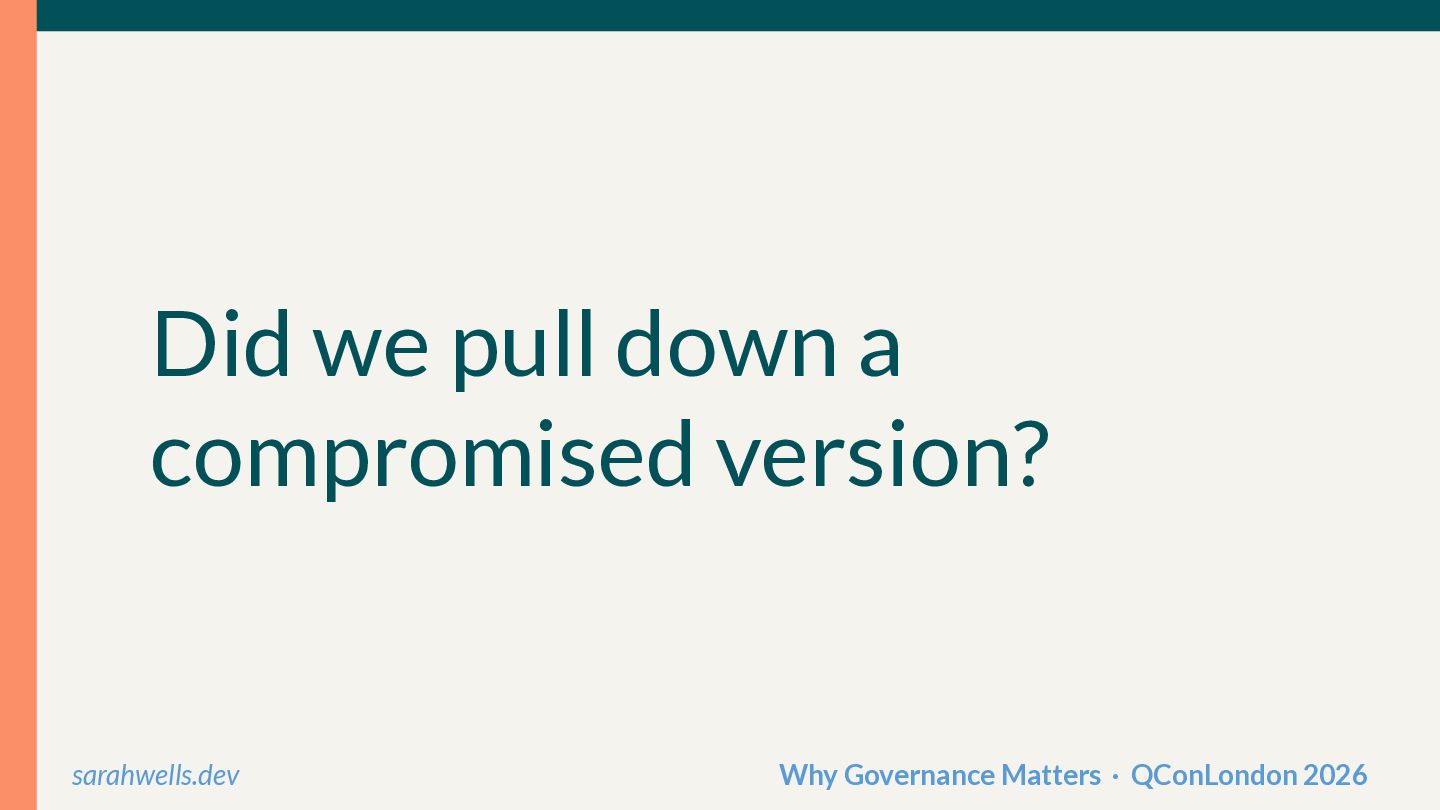 Did we pull down a compromised version?

sarahwells.dev

Why Governance Matters · QConLondon 2026